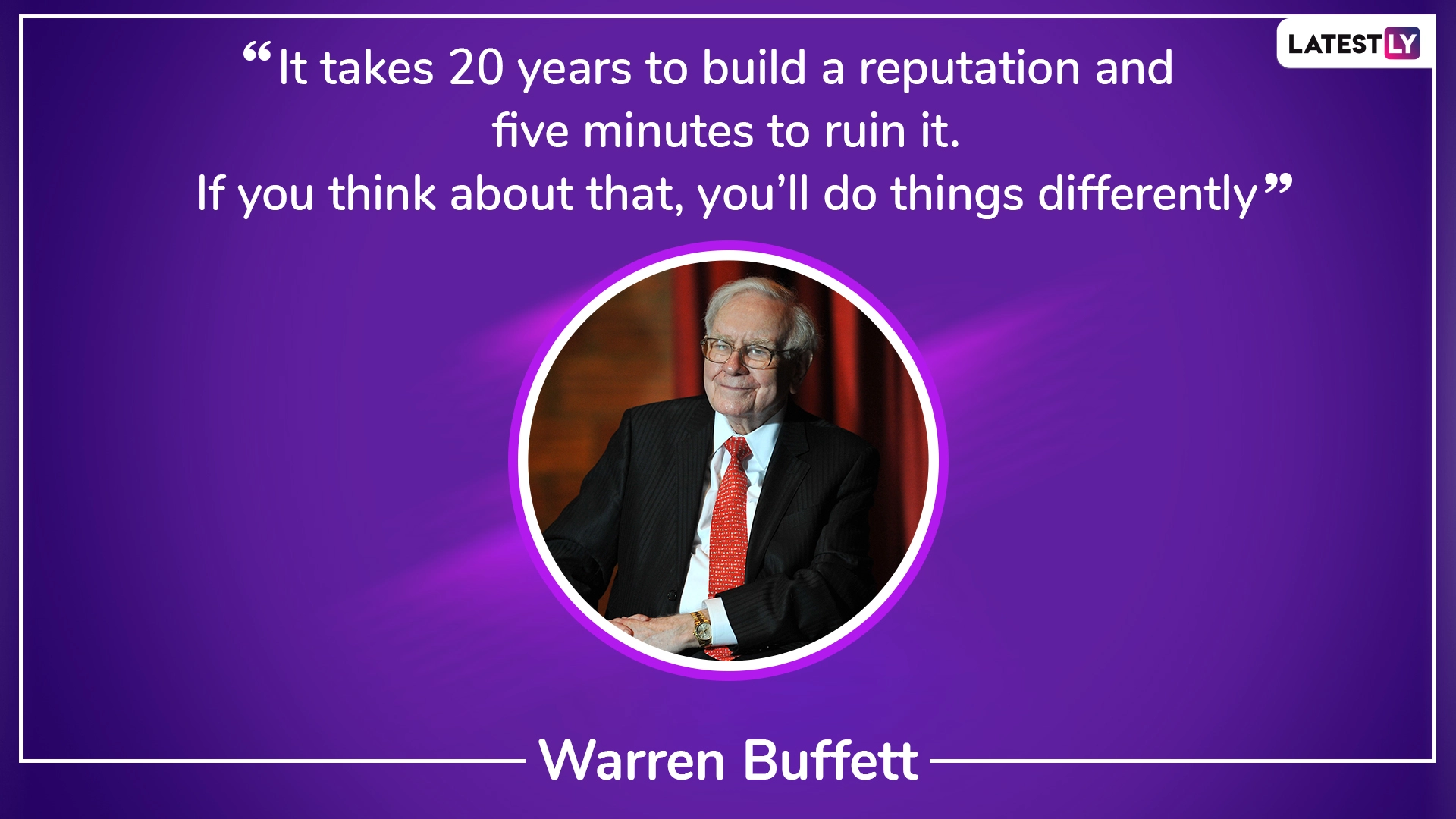 LATESTLY

“It takes 20 years to build a reputation and five minutes to ruin it.
If you think about that, you’ll do things differently”

Warren Buffett